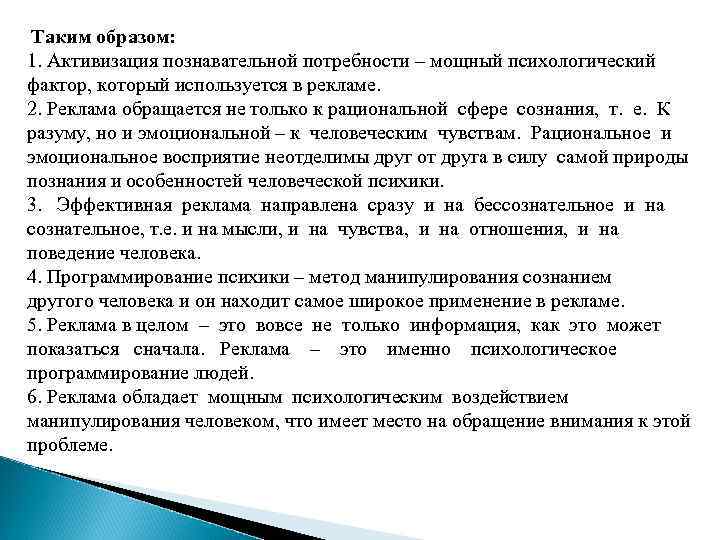 Таким образом:
1. Активизация познавательной потребности – мощный психологический фактор, который используется в рекламе.
2. Реклама обращается не только к рациональной сфере сознания, т. е. К разуму, но и эмоциональной – к человеческим чувствам. Рациональное и эмоциональное восприятие неотделимы друг от друга в силу самой природы познания и особенностей человеческой психики.
3. Эффективная реклама направлена сразу и на бессознательное и на сознательное, т.е. и на мысли, и на чувства, и на отношения, и на поведение человека.
4. Программирование психики – метод манипулирования сознанием другого человека и он находит самое широкое применение в рекламе.
5. Реклама в целом – это вовсе не только информация, как это может показаться сначала. Реклама – это именно психологическое программирование людей.
6. Реклама обладает мощным психологическим воздействием манипулирования человеком, что имеет место на обращение внимания к этой проблеме.